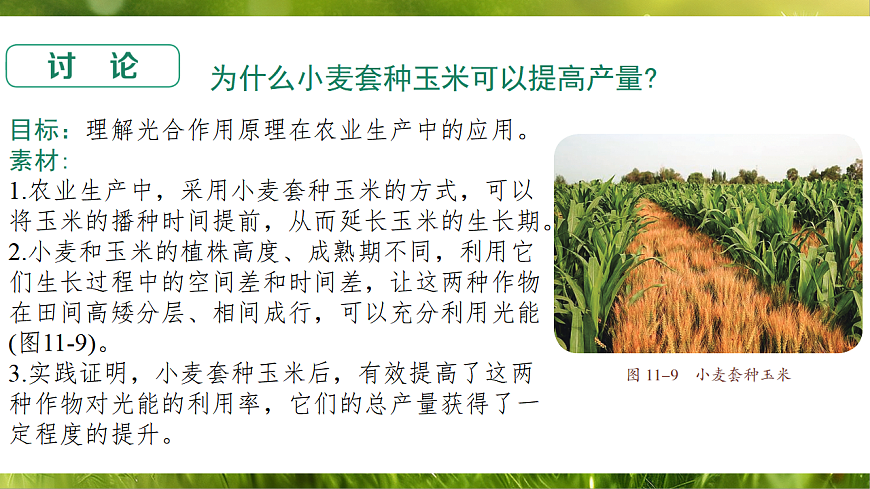 讨　论

为什么小麦套种玉米可以提高产量?

目标：理解光合作用原理在农业生产中的应用。
素材：
1.农业生产中，采用小麦套种玉米的方式，可以将玉米的播种时间提前，从而延长玉米的生长期。
2.小麦和玉米的植株高度、成熟期不同，利用它们生长过程中的空间差和时间差，让这两种作物在田间高矮分层、相间成行，可以充分利用光能(图11-9)。
3.实践证明，小麦套种玉米后，有效提高了这两种作物对光能的利用率，它们的总产量获得了一定程度的提升。

图 11–9　小麦套种玉米